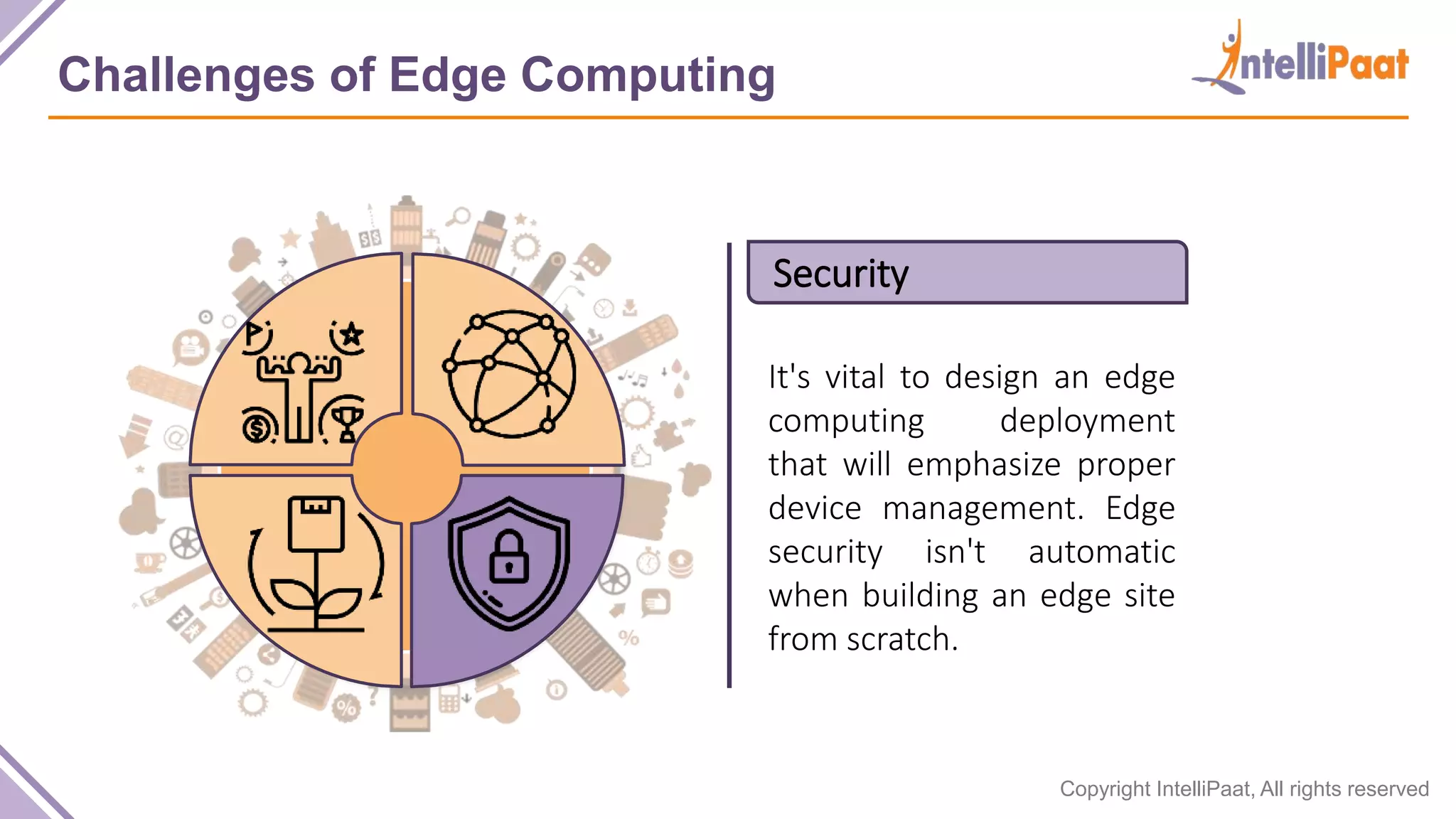 Challenges of Edge Computing

IntelliPaat

Security

It's vital to design an edge computing deployment that will emphasize proper device management. Edge security isn't automatic when building an edge site from scratch.

Copyright IntelliPaat, All rights reserved